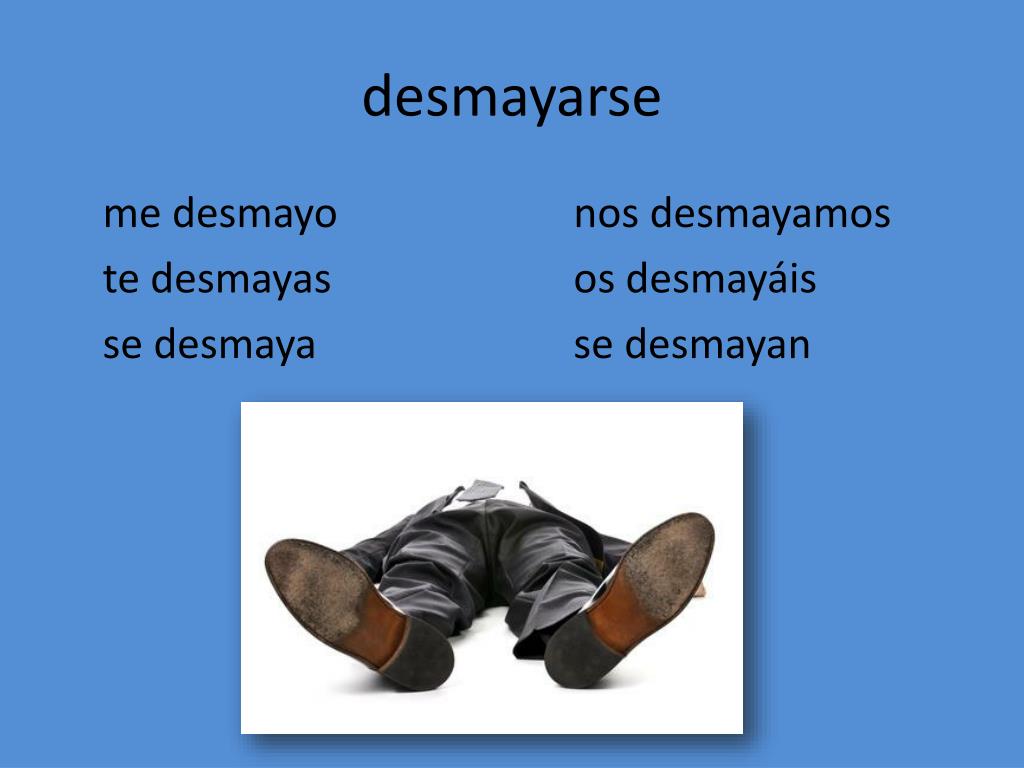 desmayarse

me desmayo
te desmayas
se desmaya

nos desmayamos
os desmayáis
se desmayan